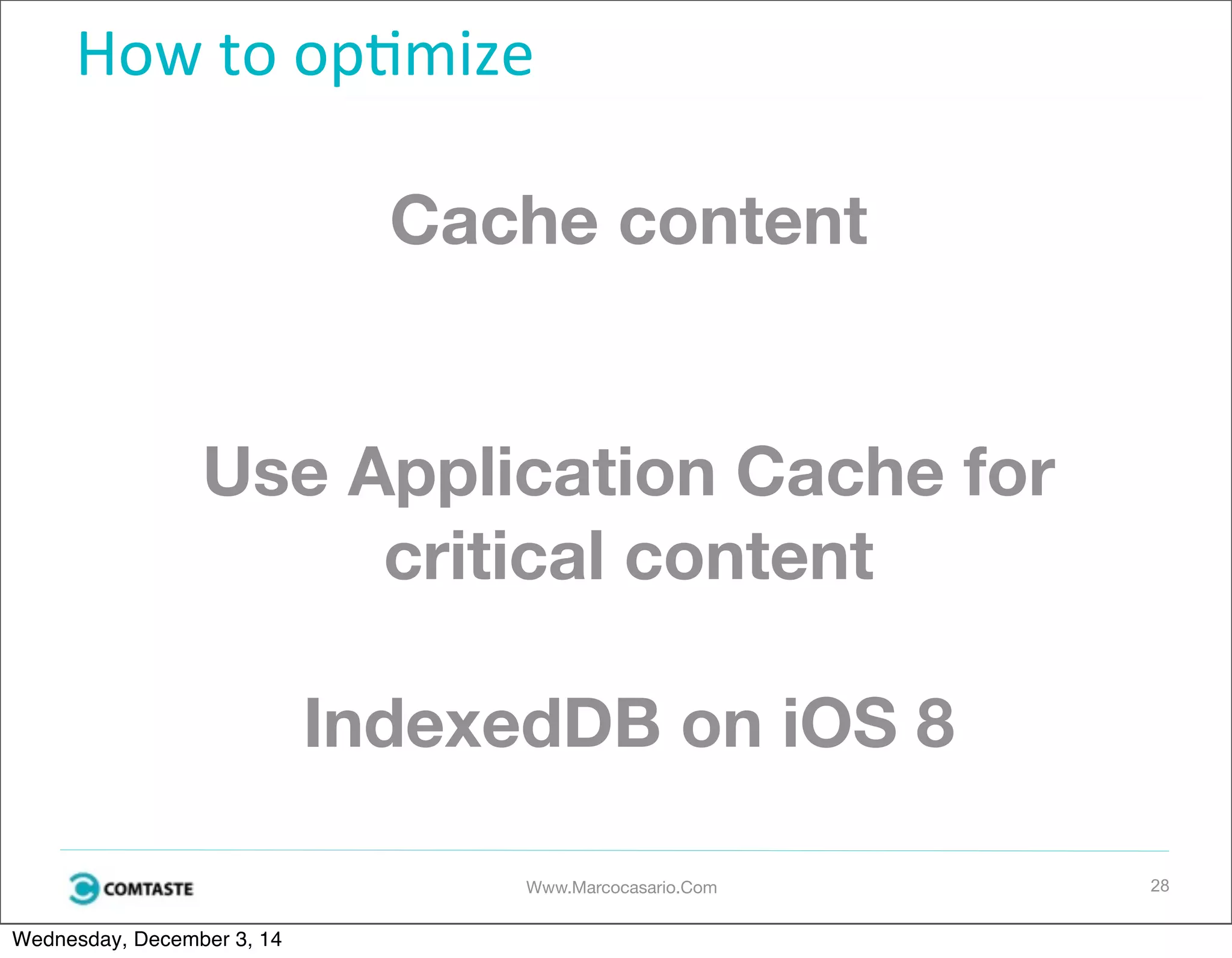 How to optimize

Cache content

Use Application Cache for critical content

IndexedDB on iOS 8

COMTASTE

Www.Marcocasario.Com

28

Wednesday, December 3, 14